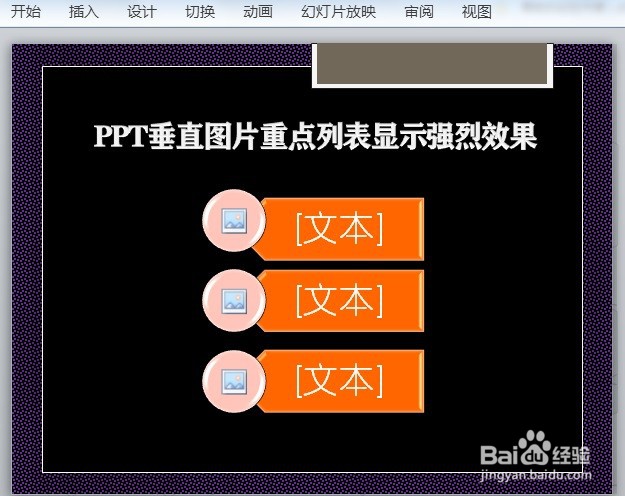 开始 插入 设计 切换 动画 幻灯片放映 审阅 视图

PPT垂直图片重点列表显示强烈效果

[文本]

[文本]

[文本]

Baidu经验
jingyan.baidu.com